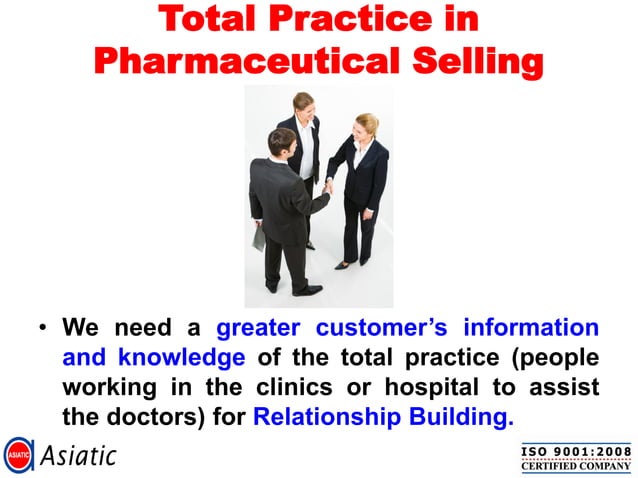 Total Practice in Pharmaceutical Selling

• We need a greater customer's information and knowledge of the total practice (people working in the clinics or hospital to assist the doctors) for Relationship Building.

ASIATIC Asiatic

ISO 9001:2008
CERTIFIED COMPANY